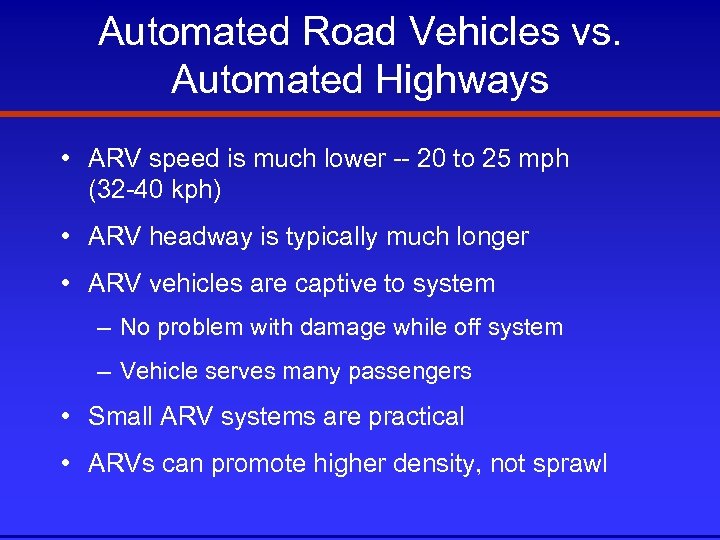 Automated Road Vehicles vs. Automated Highways

• ARV speed is much lower -- 20 to 25 mph (32-40 kph)

• ARV headway is typically much longer

• ARV vehicles are captive to system

– No problem with damage while off system

– Vehicle serves many passengers

• Small ARV systems are practical

• ARVs can promote higher density, not sprawl